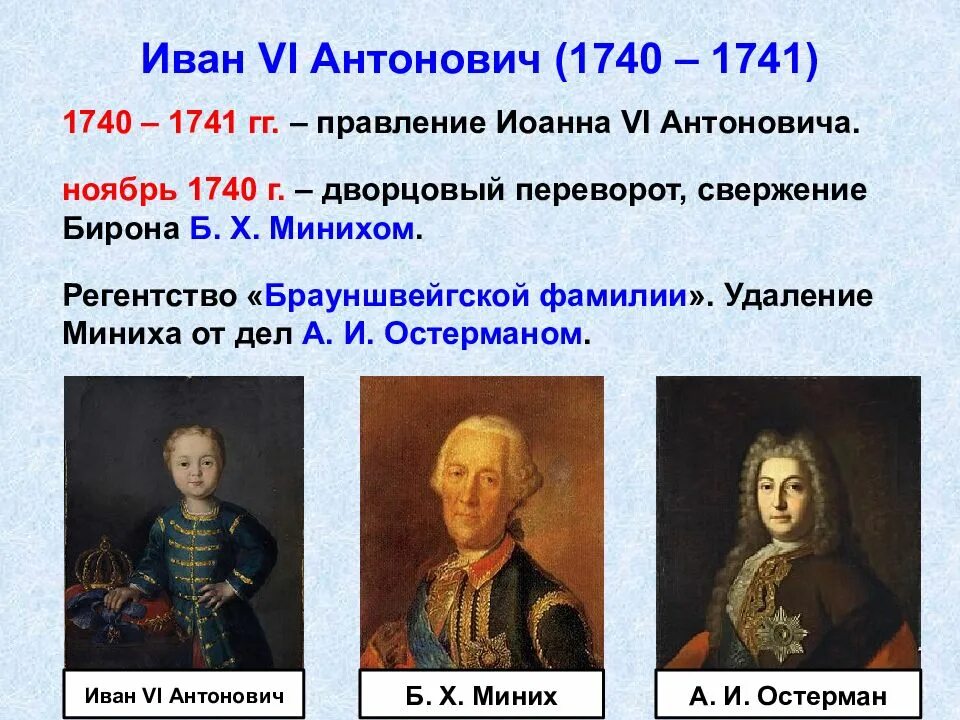 Иван VI Антонович (1740 – 1741)

1740 – 1741 гг. – правление Иоанна VI Антоновича.

ноябрь 1740 г. – дворцовый переворот, свержение Бирона Б. Х. Минихом.

Регентство «Брауншвейгской фамилии». Удаление Миниха от дел А. И. Остерманом.

Иван VI Антонович

Б. Х. Миних

А. И. Остерман